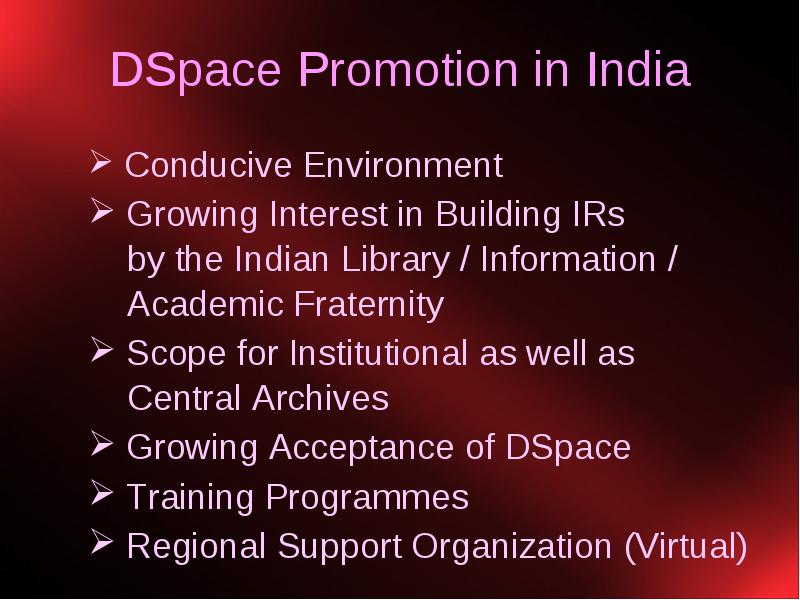 DSpace Promotion in India

➢ Conducive Environment
➢ Growing Interest in Building IRs by the Indian Library / Information / Academic Fraternity
➢ Scope for Institutional as well as Central Archives
➢ Growing Acceptance of DSpace
➢ Training Programmes
➢ Regional Support Organization (Virtual)